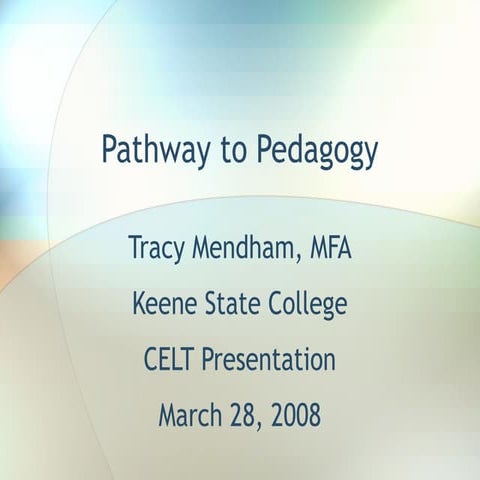 Pathway to Pedagogy

Tracy Mendham, MFA

Keene State College

CELT Presentation

March 28, 2008